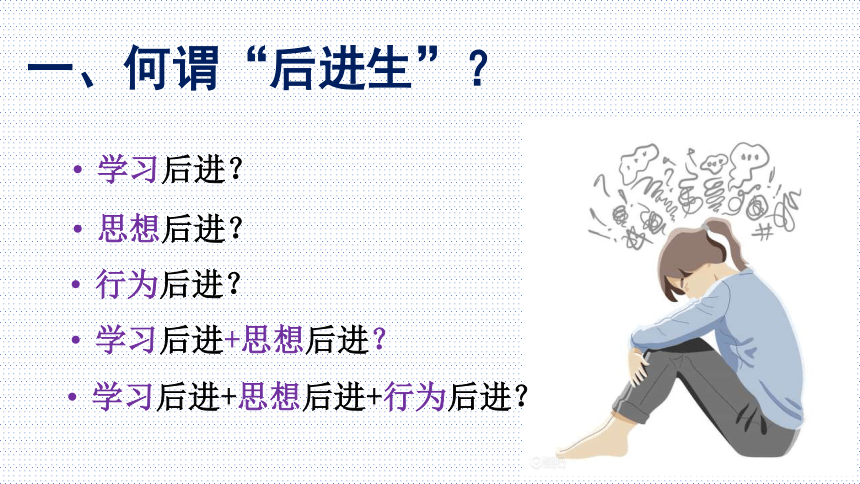 一、何谓“后进生”？

• 学习后进？
• 思想后进？
• 行为后进？
• 学习后进+思想后进？
• 学习后进+思想后进+行为后进？